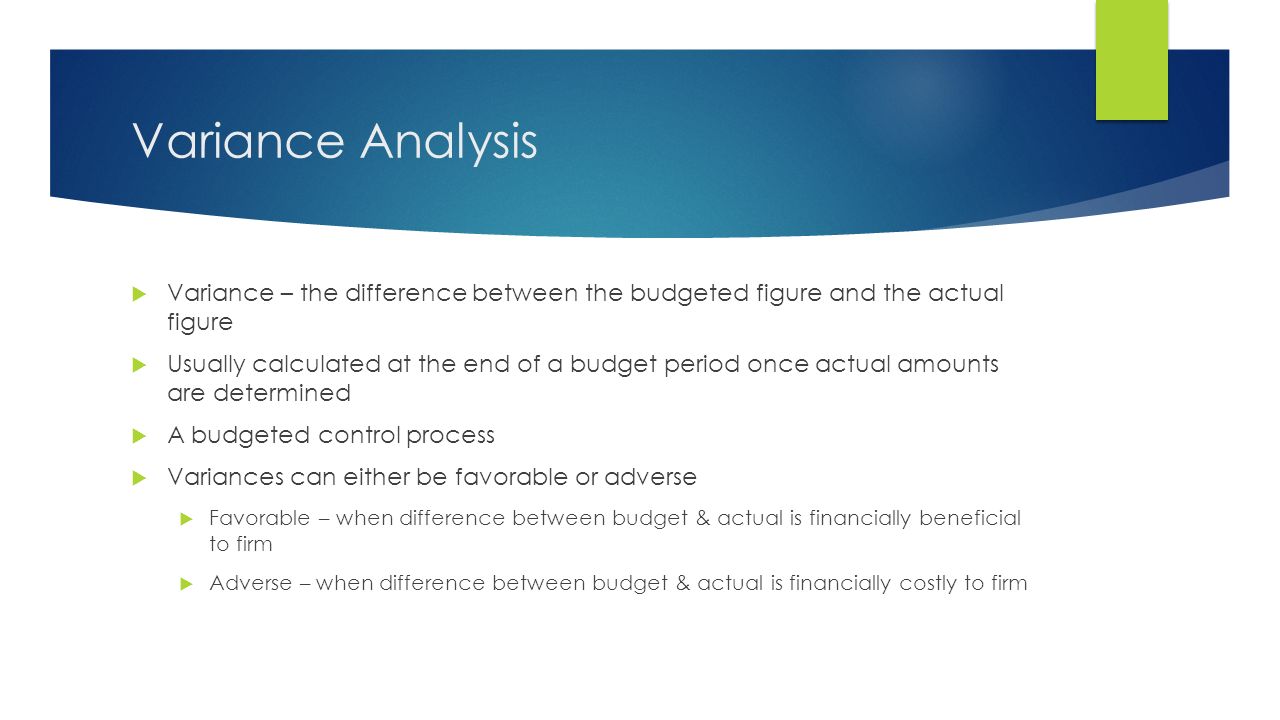 Variance Analysis

Variance – the difference between the budgeted figure and the actual figure

Usually calculated at the end of a budget period once actual amounts are determined

A budgeted control process

Variances can either be favorable or adverse

Favorable – when difference between budget & actual is financially beneficial to firm

Adverse – when difference between budget & actual is financially costly to firm